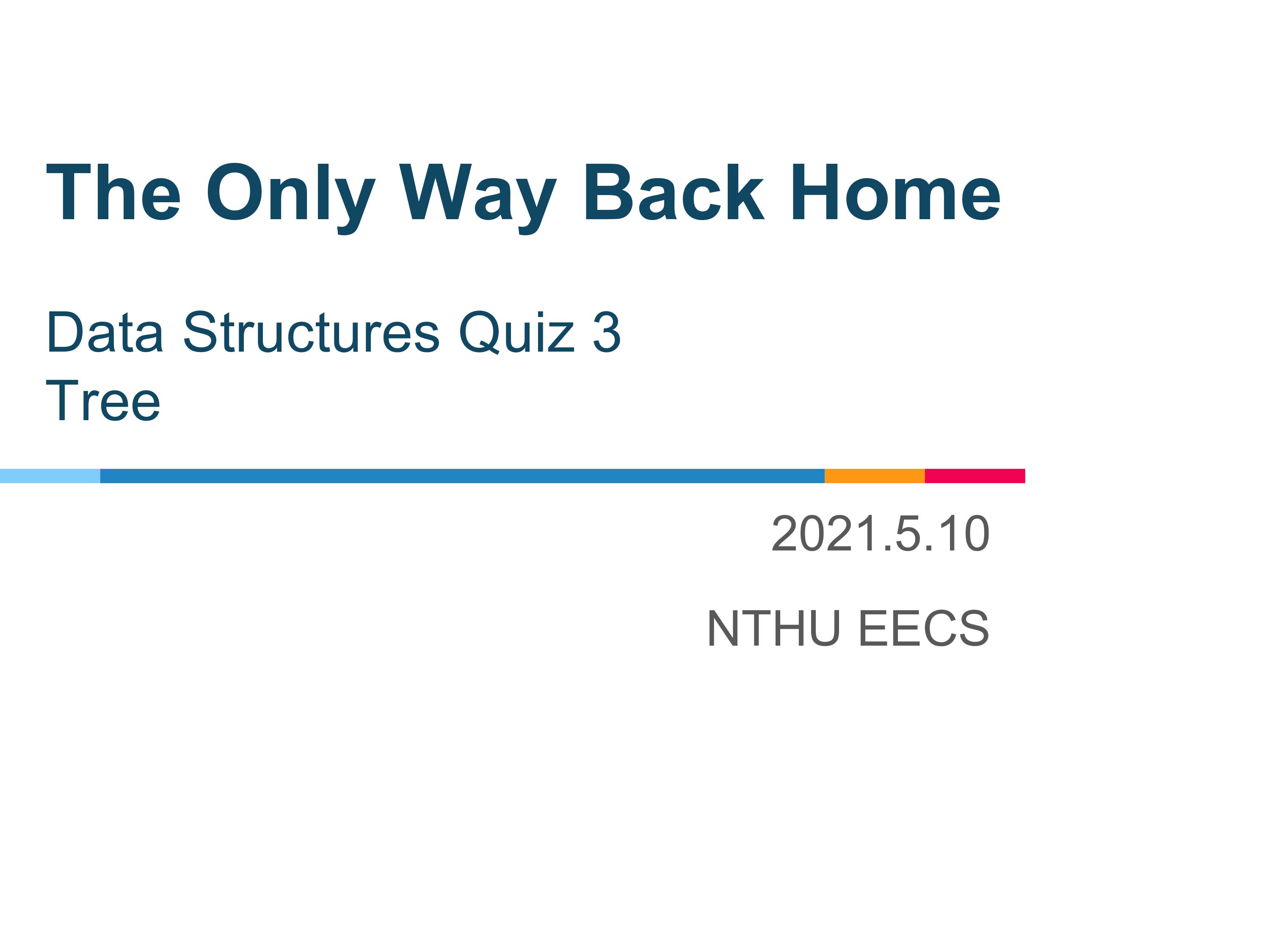 The Only Way Back Home

Data Structures Quiz 3
Tree

2021.5.10

NTHU EECS